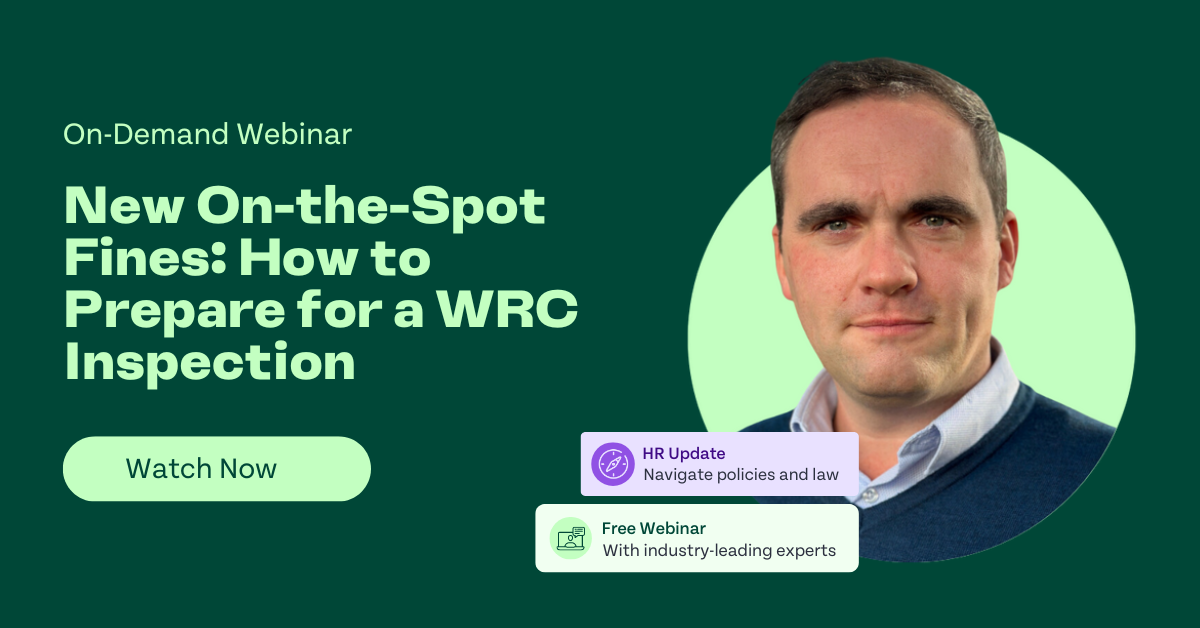 On-Demand Webinar

New On-the-Spot Fines: How to Prepare for a WRC Inspection

Watch Now

HR Update
Navigate policies and law

Free Webinar
With industry-leading experts